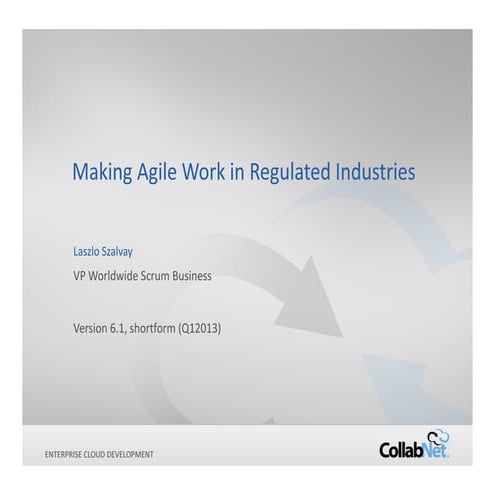 Making Agile Work in Regulated Industries

Laszlo Szalvay

VP Worldwide Scrum Business

Version 6.1, shortform (Q12013)

ENTERPRISE CLOUD DEVELOPMENT

CollabNet.